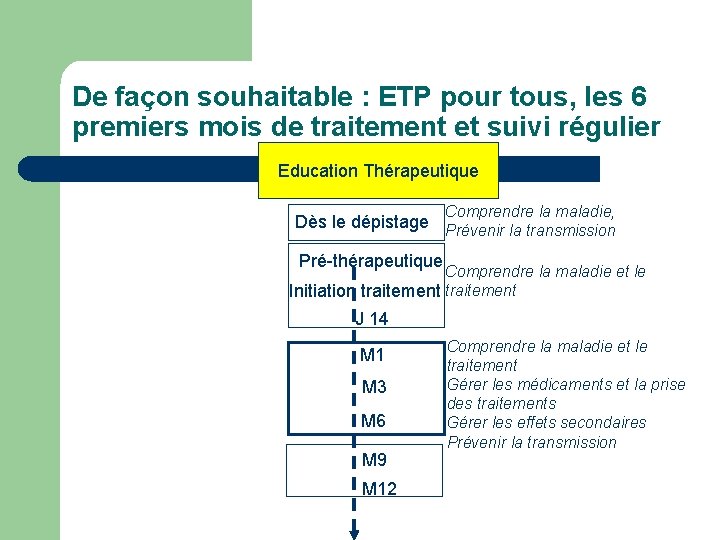 De façon souhaitable : ETP pour tous, les 6 premiers mois de traitement et suivi régulier

Education Thérapeutique

Dès le dépistage

Comprendre la maladie,
Prévenir la transmission

Pré-thérapeutique
Initiation traitement
J 14

Comprendre la maladie et le traitement

M1
M3
M6

Comprendre la maladie et le traitement
Gérer les médicaments et la prise des traitements
Gérer les effets secondaires
Prévenir la transmission

M9
M12